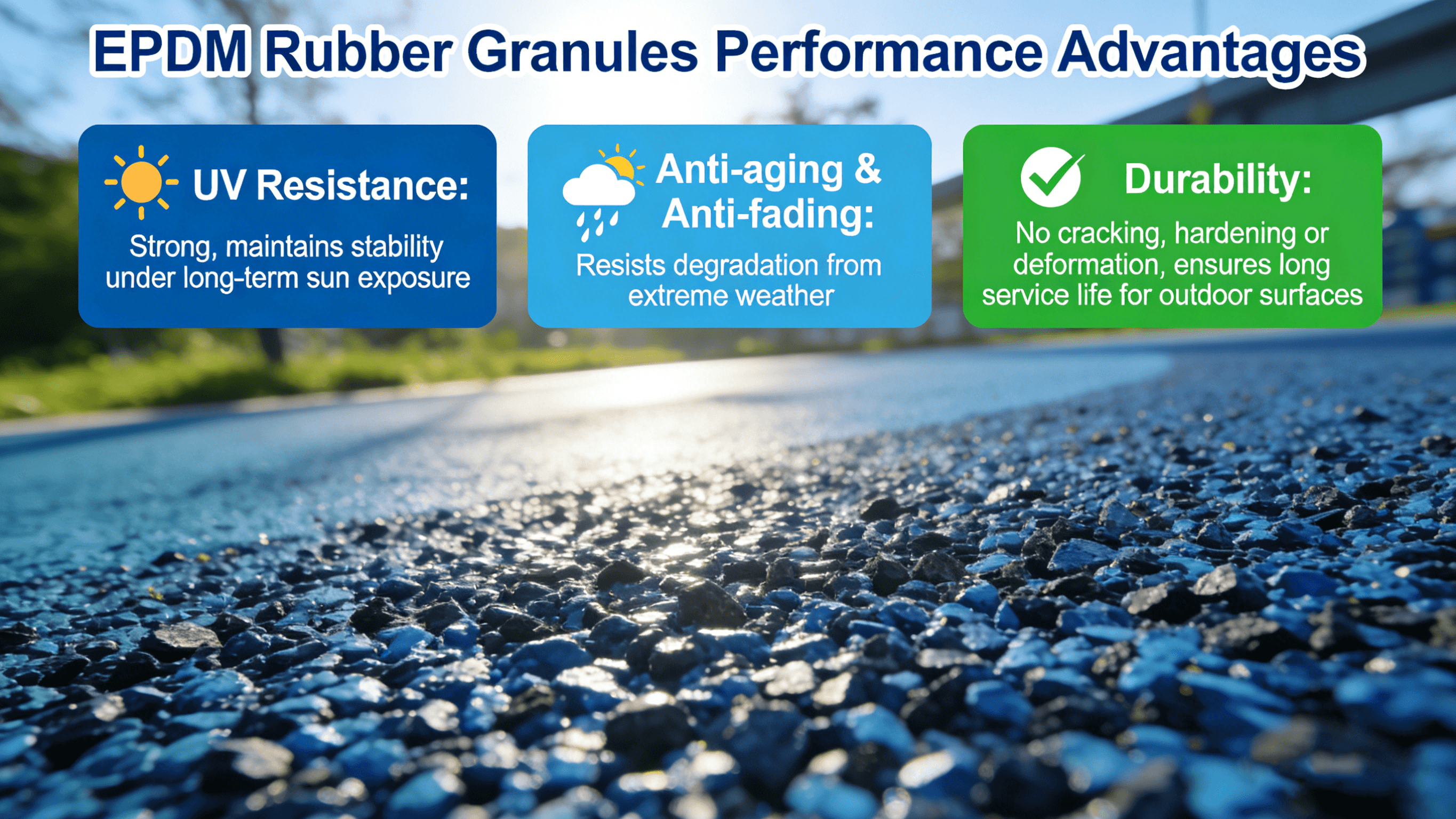 EPDM Rubber Granules Performance Advantages

UV Resistance:

Strong, maintains stability under long-term sun exposure

Anti-aging & Anti-fading:

Resists degradation from extreme weather

Durability:

No cracking, hardening or deformation, ensures long service life for outdoor surfaces